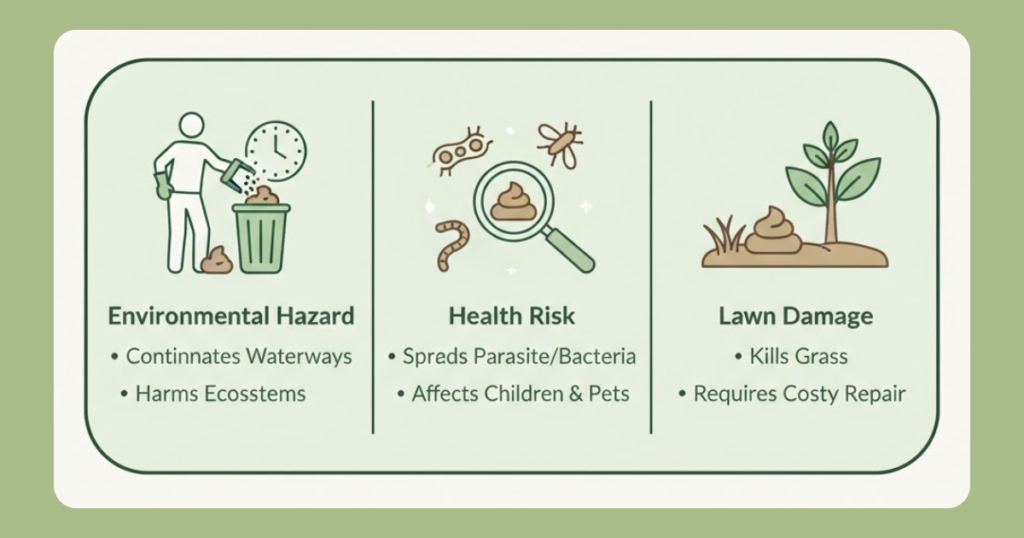 Environmental Hazard
• Continnates Waterways
• Harms Ecosstems

Health Risk
• Spreds Parasite/Bacteria
• Affects Children & Pets

Lawn Damage
• Kills Grass
• Requires Costy Repair